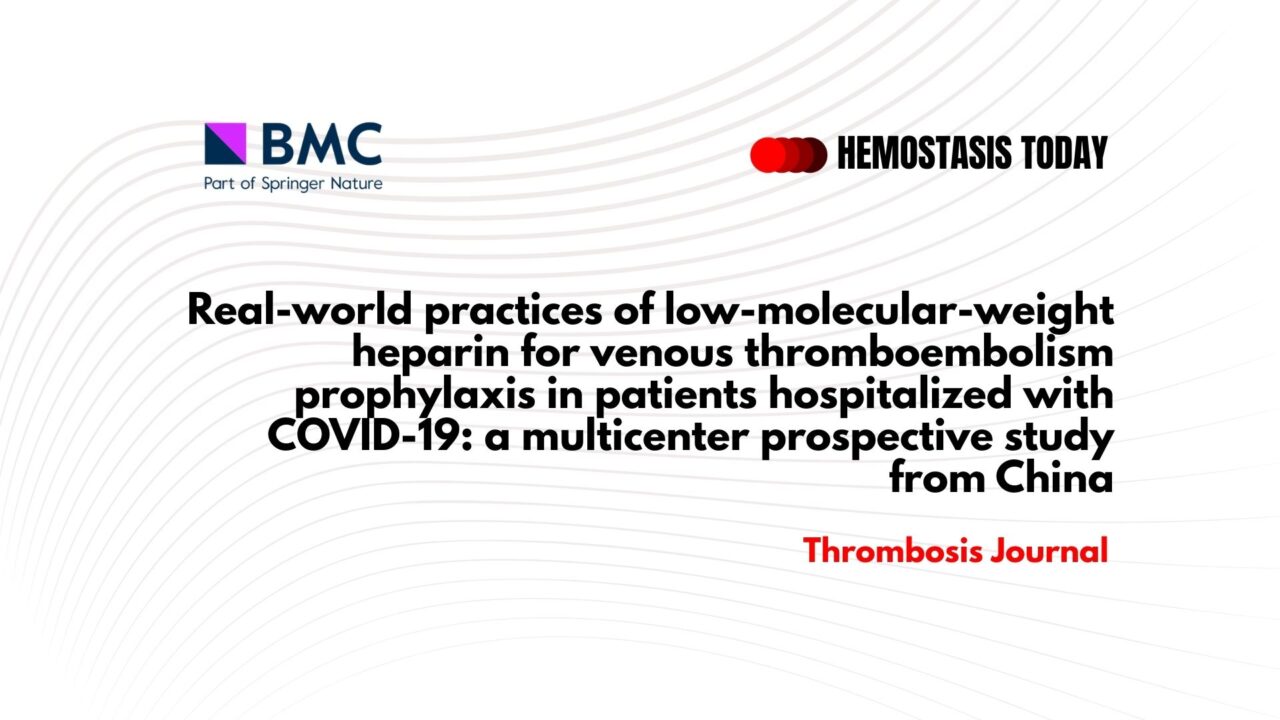 BMC
Part of Springer Nature

HEMOSTASIS TODAY

Real-world practices of low-molecular-weight heparin for venous thromboembolism prophylaxis in patients hospitalized with COVID-19: a multicenter prospective study from China

Thrombosis Journal